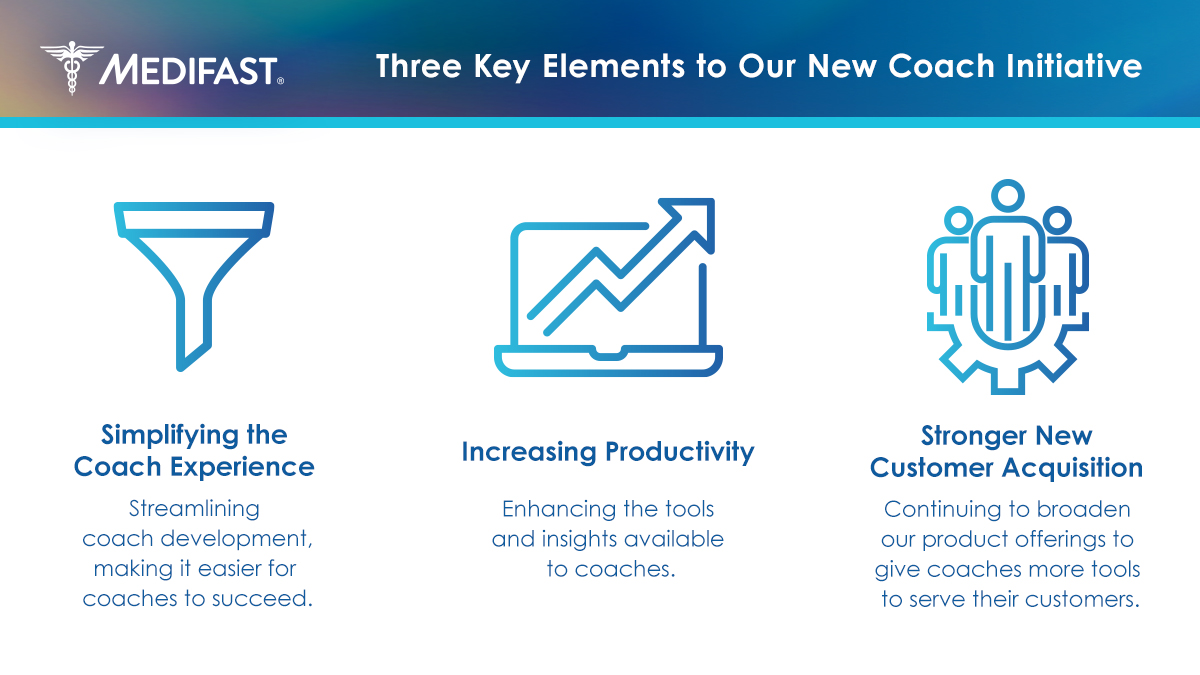 MEDIFAST®

Three Key Elements to Our New Coach Initiative

Simplifying the Coach Experience

Streamlining coach development, making it easier for coaches to succeed.

Increasing Productivity

Enhancing the tools and insights available to coaches.

Stronger New Customer Acquisition

Continuing to broaden our product offerings to give coaches more tools to serve their customers.